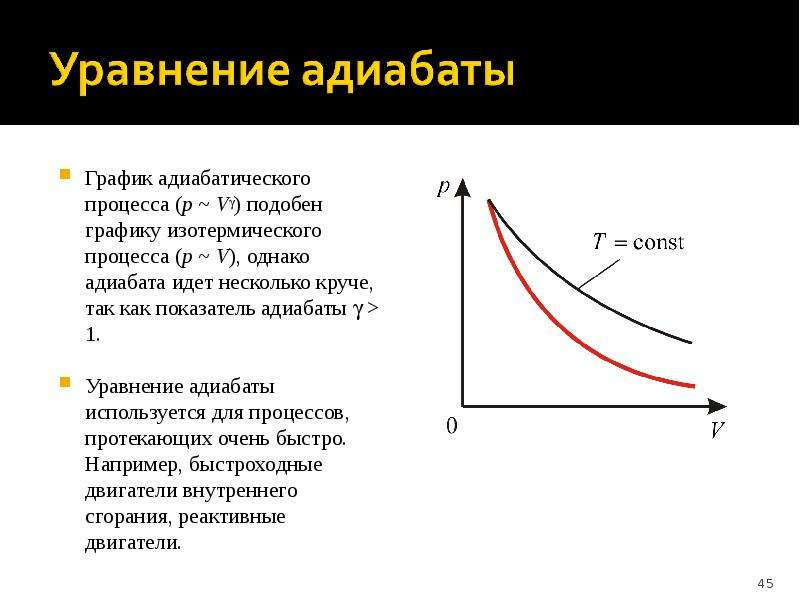 Уравнение адиабаты

• График адиабатического процесса ($p \sim V^{\gamma}$) подобен графику изотермического процесса ($p \sim V$), однако адиабата идет несколько круче, так как показатель адиабаты $\gamma > 1$.

• Уравнение адиабаты используется для процессов, протекающих очень быстро. Например, быстроходные двигатели внутреннего сгорания, реактивные двигатели.

$p$

$T = \text{const}$

0

$V$

45